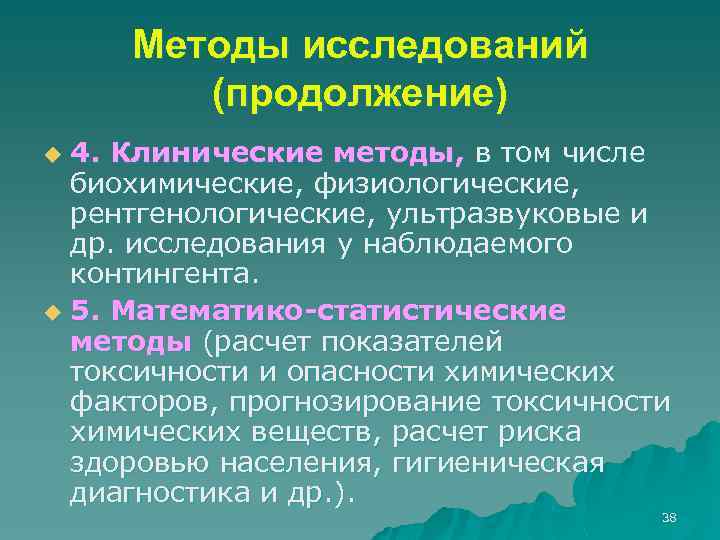 Методы исследований (продолжение)

4. Клинические методы, в том числе биохимические, физиологические, рентгенологические, ультразвуковые и др. исследования у наблюдаемого контингента.

5. Математико-статистические методы (расчет показателей токсичности и опасности химических факторов, прогнозирование токсичности химических веществ, расчет риска здоровью населения, гигиеническая диагностика и др.).

38